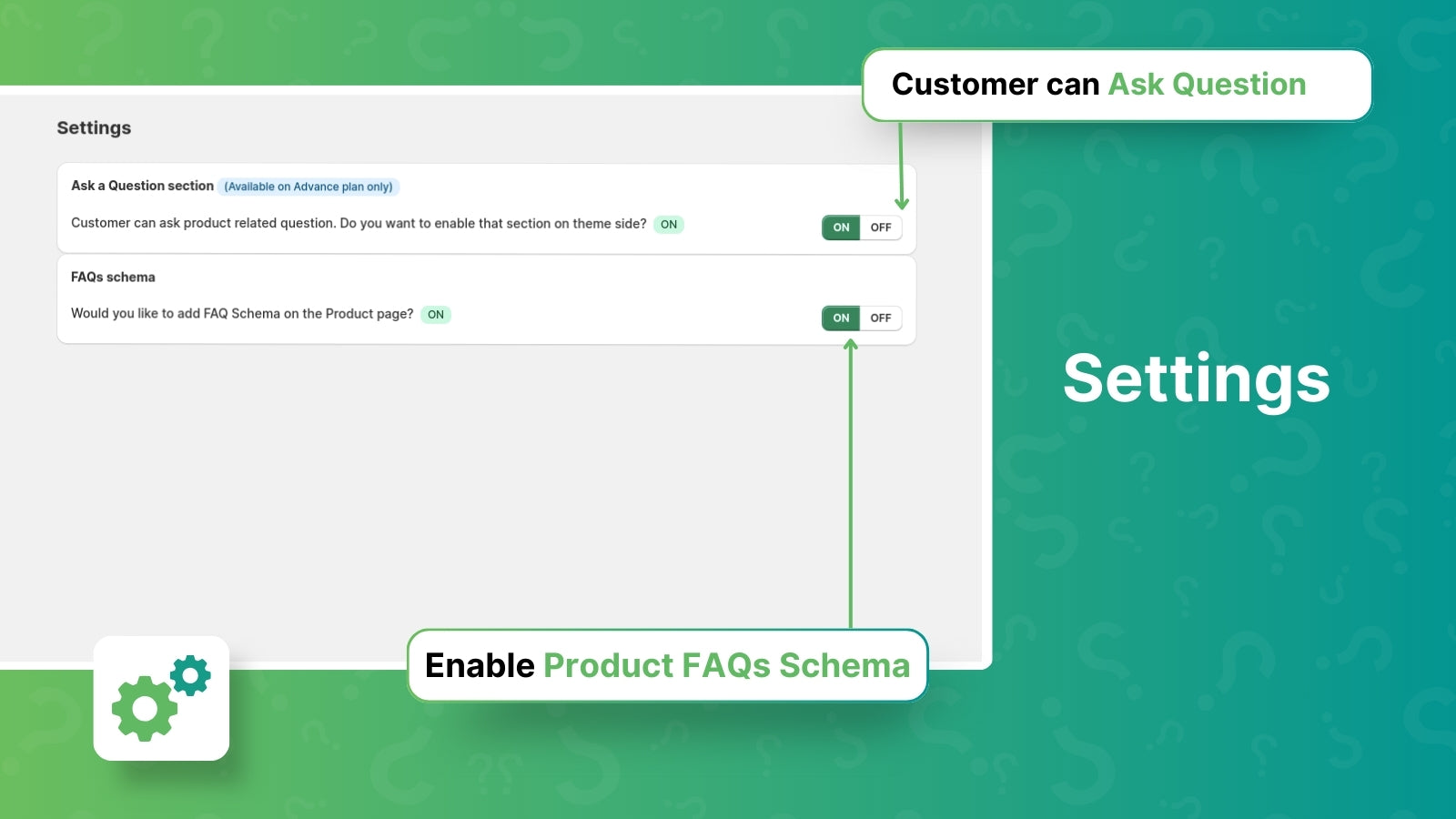 Customer can Ask Question

Settings

Ask a Question section (Available on Advance plan only)

Customer can ask product related question. Do you want to enable that section on theme side? ON

ON OFF

FAQs schema

Would you like to add FAQ Schema on the Product page? ON

ON OFF

Settings

Enable Product FAQs Schema